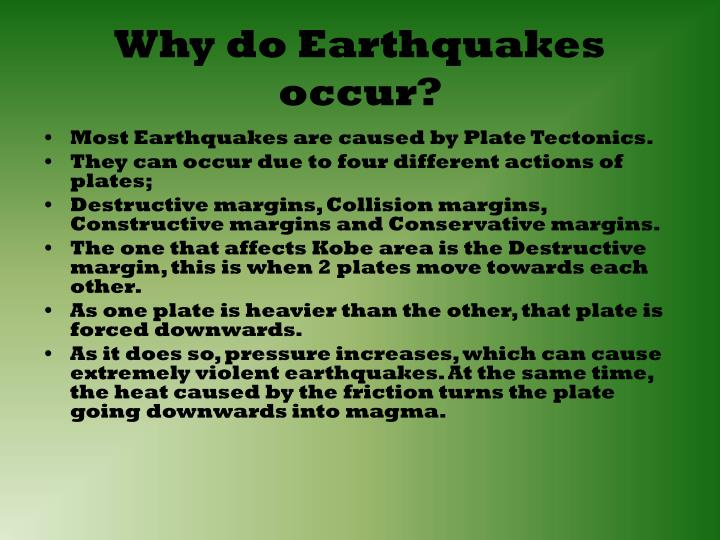 Why do Earthquakes occur?

• Most Earthquakes are caused by Plate Tectonics.
• They can occur due to four different actions of plates;
• Destructive margins, Collision margins, Constructive margins and Conservative margins.
• The one that affects Kobe area is the Destructive margin, this is when 2 plates move towards each other.
• As one plate is heavier than the other, that plate is forced downwards.
• As it does so, pressure increases, which can cause extremely violent earthquakes. At the same time, the heat caused by the friction turns the plate going downwards into magma.